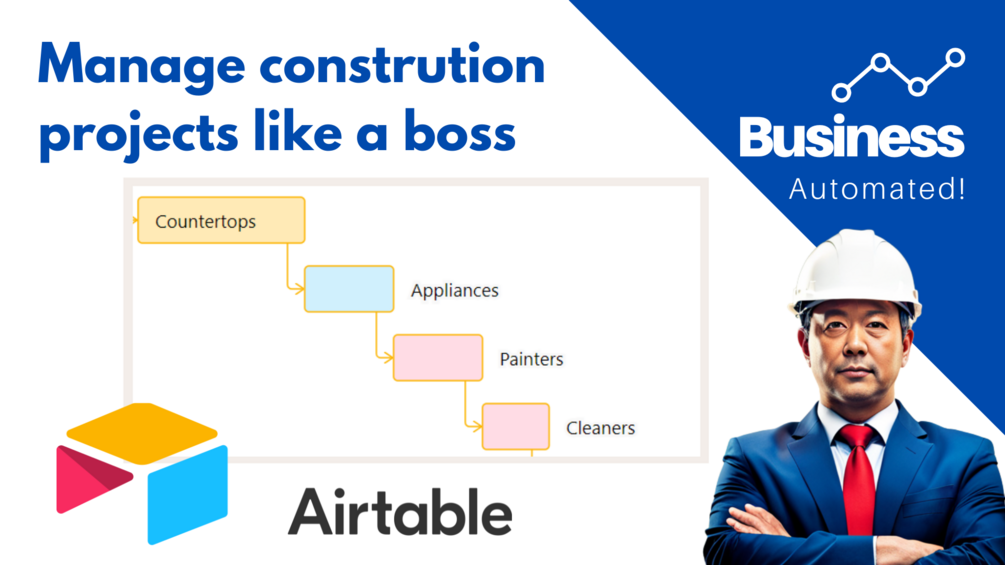 Manage constrution projects like a boss

Business
Automated!

Countertops
Appliances
Painters
Cleaners

Airtable